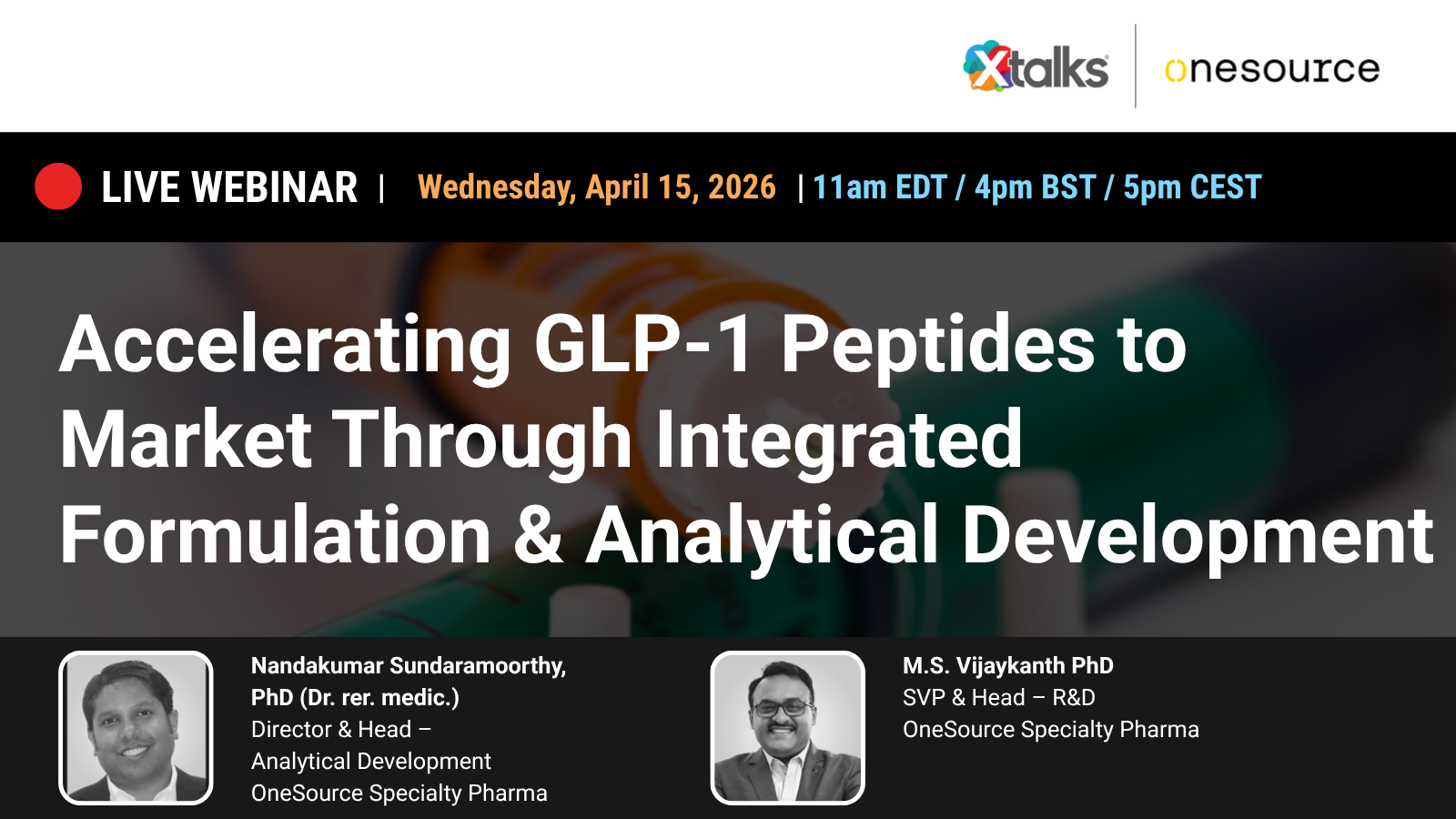 Xtalks | onesource

LIVE WEBINAR | Wednesday, April 15, 2026 | 11am EDT / 4pm BST / 5pm CEST

Accelerating GLP-1 Peptides to Market Through Integrated Formulation & Analytical Development

Nandakumar Sundaramoorthy, PhD (Dr. rer. medic.)
Director & Head – Analytical Development
OneSource Specialty Pharma

M.S. Vijaykanth PhD
SVP & Head – R&D
OneSource Specialty Pharma